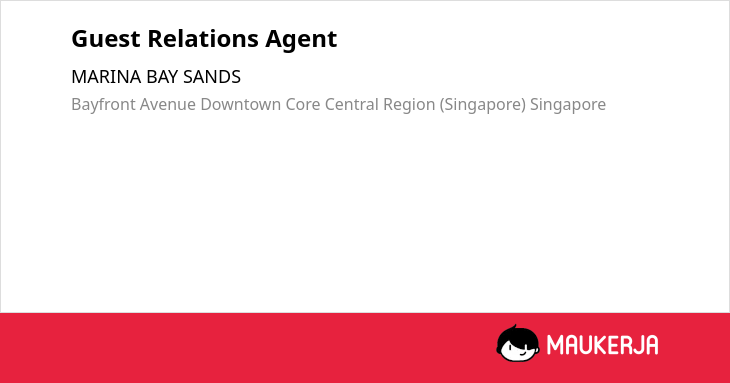 Guest Relations Agent

MARINA BAY SANDS

Bayfront Avenue Downtown Core Central Region (Singapore) Singapore

MAUKERJA